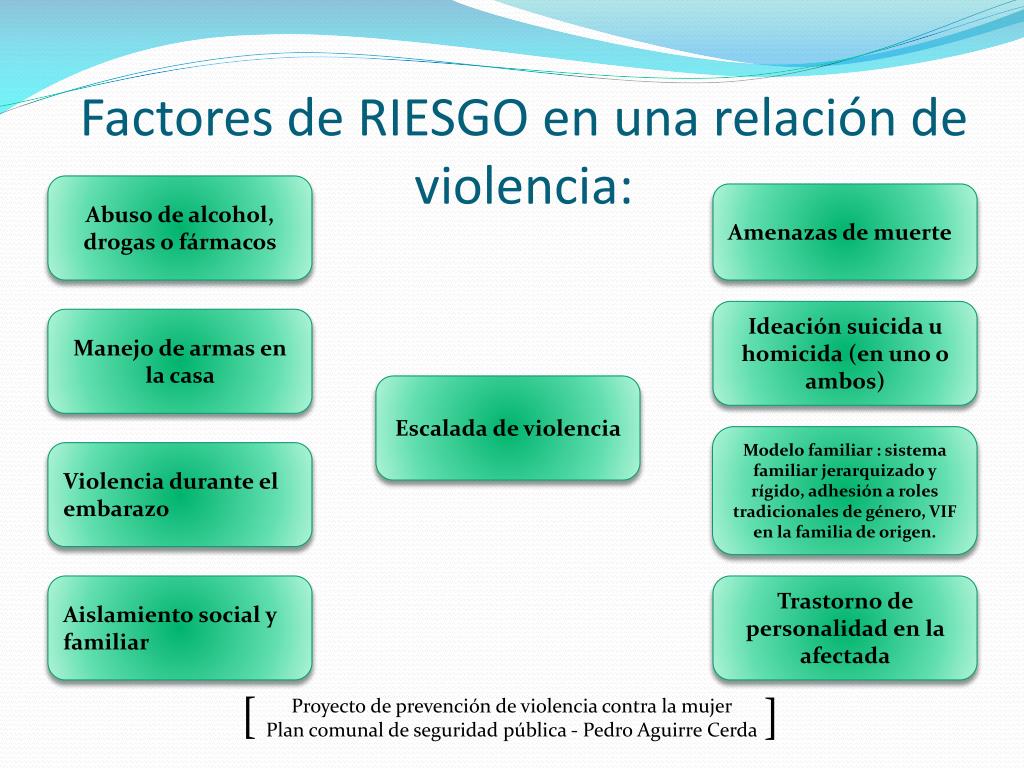 Factores de RIESGO en una relación de violencia:

Abuso de alcohol, drogas o fármacos

Manejo de armas en la casa

Violencia durante el embarazo

Aislamiento social y familiar

Escalada de violencia

Amenazas de muerte

Ideación suicida u homicida (en uno o ambos)

Modelo familiar : sistema familiar jerarquizado y rígido, adhesión a roles tradicionales de género, VIF en la familia de origen.

Trastorno de personalidad en la afectada

[ Proyecto de prevención de violencia contra la mujer
Plan comunal de seguridad pública - Pedro Aguirre Cerda ]